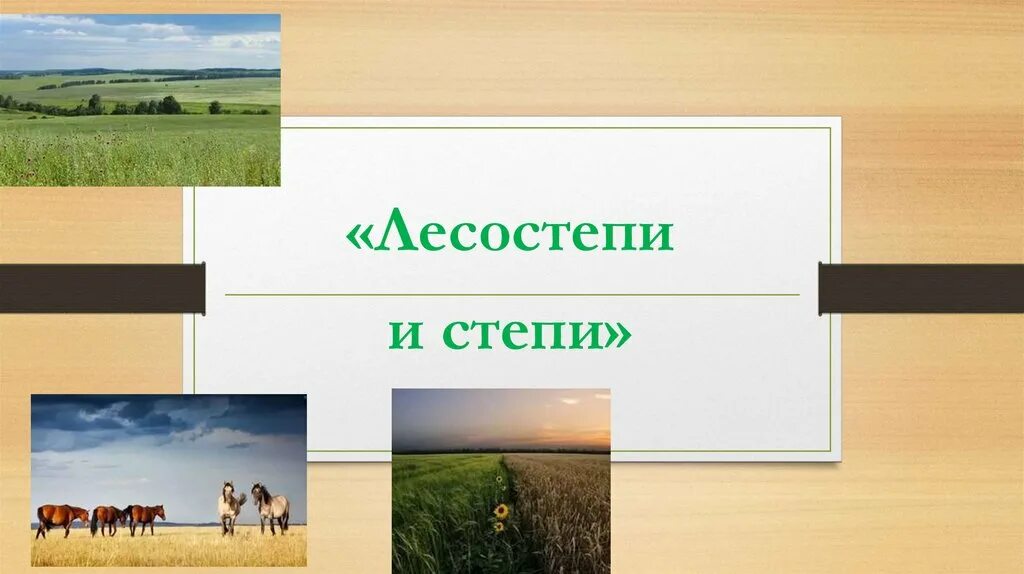 «Лесостепи

и степи»